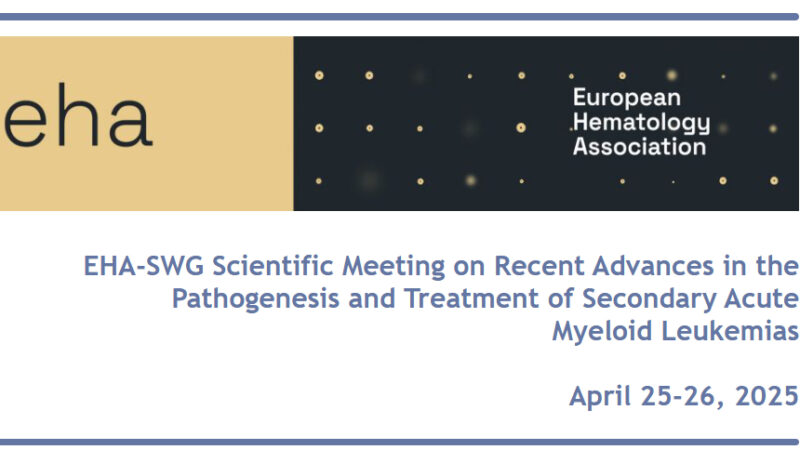 eha

European Hematology Association

EHA-SWG Scientific Meeting on Recent Advances in the Pathogenesis and Treatment of Secondary Acute Myeloid Leukemias

April 25-26, 2025